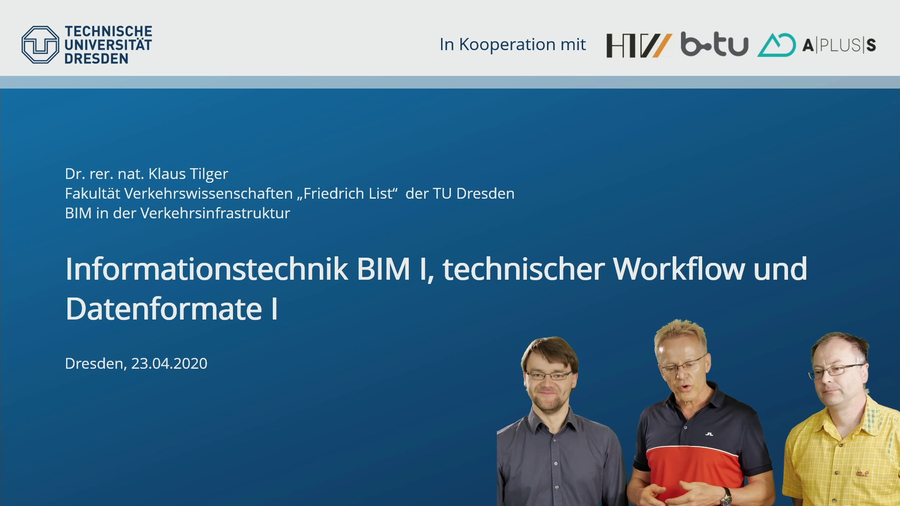 TECHNISCHE UNIVERSITÄT DRESDEN

In Kooperation mit HTW b-tu A|PLUS|S

Dr. rer. nat. Klaus Tilger
Fakultät Verkehrswissenschaften „Friedrich List“ der TU Dresden
BIM in der Verkehrsinfrastruktur

Informationstechnik BIM I, technischer Workflow und Datenformate I

Dresden, 23.04.2020